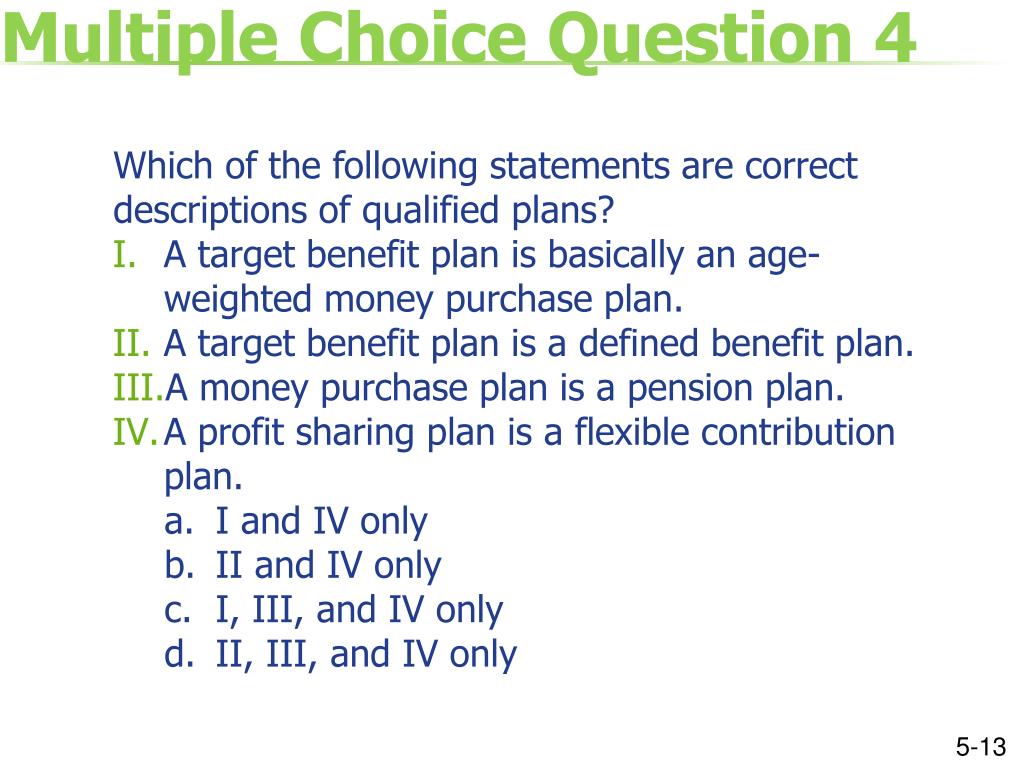 Multiple Choice Question 4

Which of the following statements are correct descriptions of qualified plans?

I. A target benefit plan is basically an age-weighted money purchase plan.
II. A target benefit plan is a defined benefit plan.
III. A money purchase plan is a pension plan.
IV. A profit sharing plan is a flexible contribution plan.

a. I and IV only
b. II and IV only
c. I, III, and IV only
d. II, III, and IV only

5-13